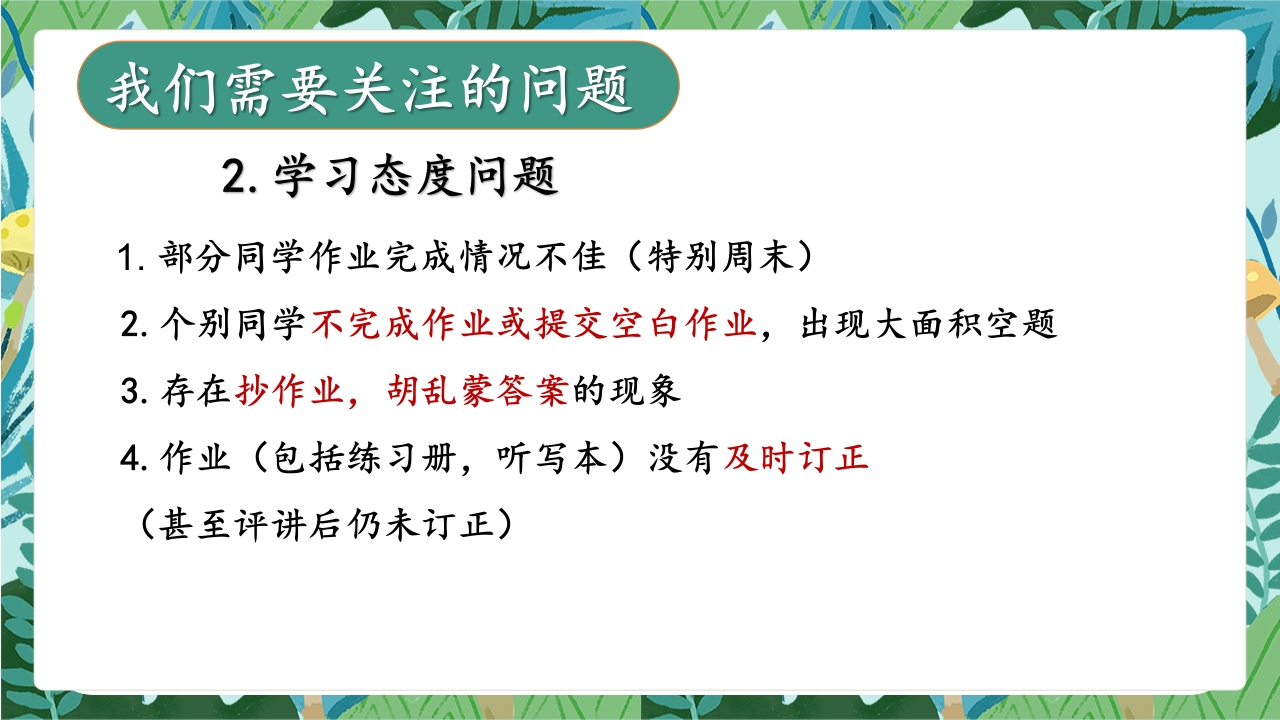 我们需要关注的问题

2.学习态度问题

1.部分同学作业完成情况不佳（特别周末）

2.个别同学不完成作业或提交空白作业，出现大面积空题

3.存在抄作业，胡乱蒙答案的现象

4.作业（包括练习册，听写本）没有及时订正

（甚至评讲后仍未订正）